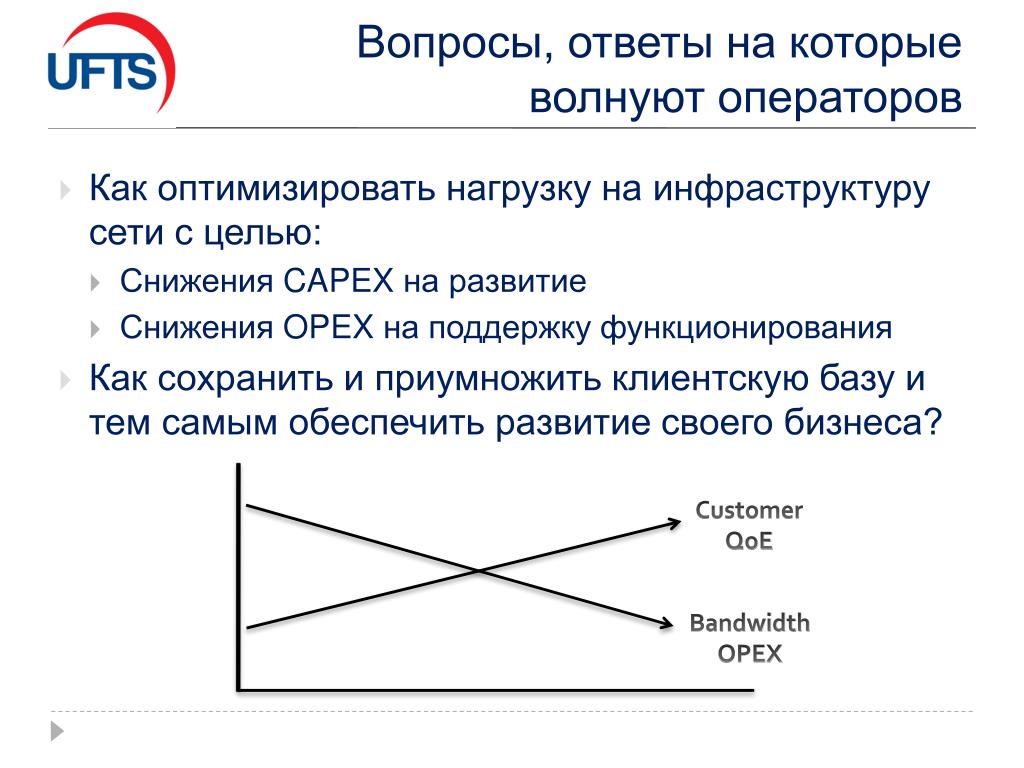 UFTS

Вопросы, ответы на которые волнуют операторов

Как оптимизировать нагрузку на инфраструктуру сети с целью:

Снижения CAPEX на развитие

Снижения OPEX на поддержку функционирования

Как сохранить и приумножить клиентскую базу и тем самым обеспечить развитие своего бизнеса?

Customer QoE

Bandwidth OPEX